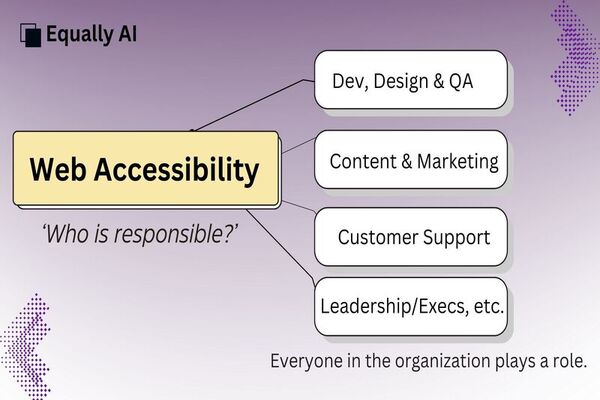 Equally AI

Web Accessibility

'Who is responsible?'

Dev, Design & QA

Content & Marketing

Customer Support

Leadership/Execs, etc.

Everyone in the organization plays a role.